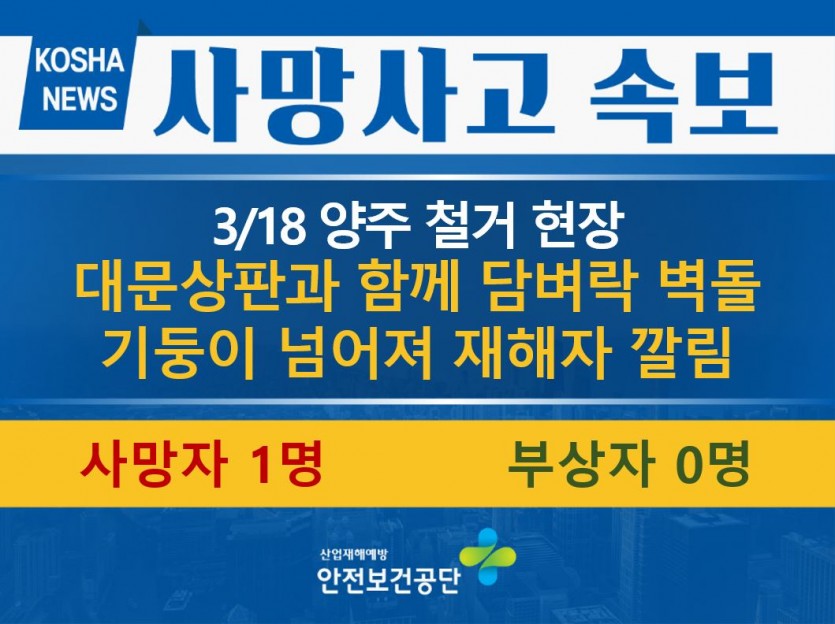 KOSHA NEWS

사망사고 속보

3/18 양주 철거 현장
대문상판과 함께 담벼락 벽돌 기둥이 넘어져 재해자 깔림

사망자 1명

부상자 0명

산업재해예방
안전보건공단